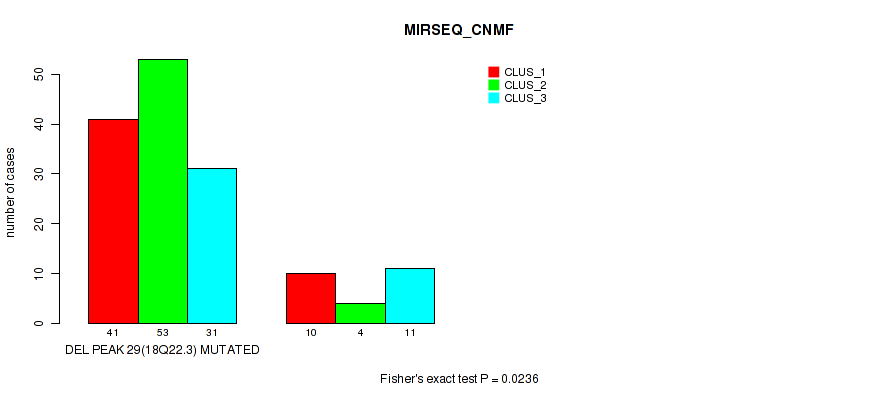 MIRSEQ_CNMF

CLUS_1
CLUS_2
CLUS_3

number of cases

0
10
20
30
40
50

41
53
31
10
4
11

DEL PEAK 29(18Q22.3) MUTATED

Fisher's exact test P = 0.0236